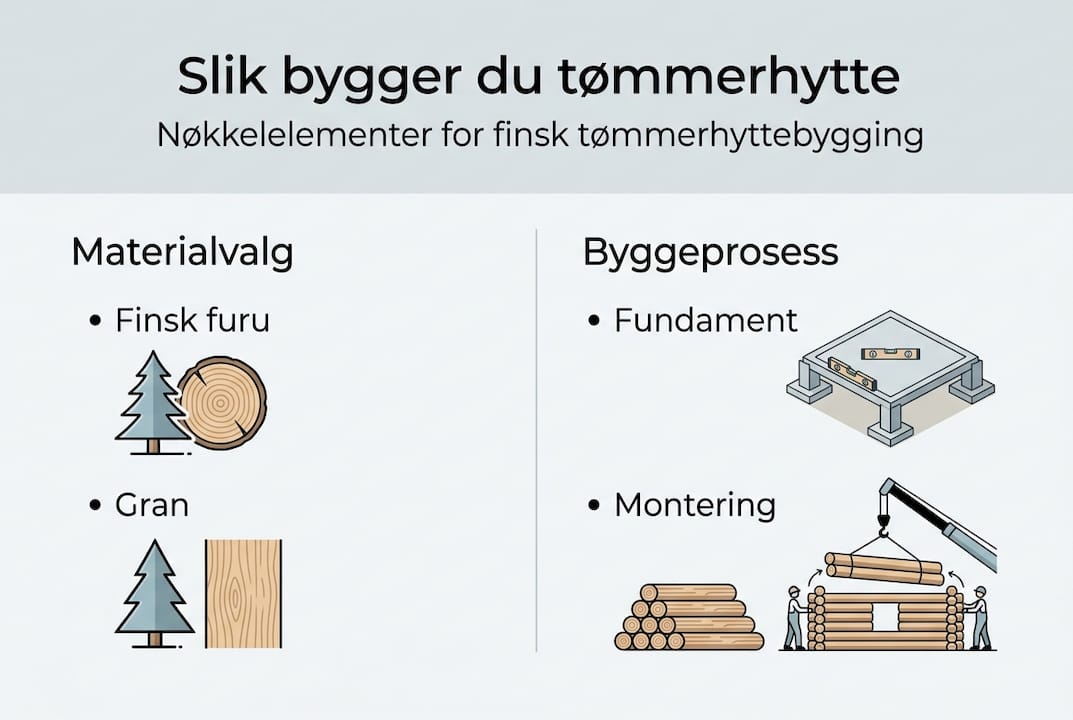 Slik bygger du tømmerhytte

Nøkkelelementer for finsk tømmerhyttebygging

Materialvalg

• Finsk furu

• Gran

Byggeprosess

• Fundament

• Montering